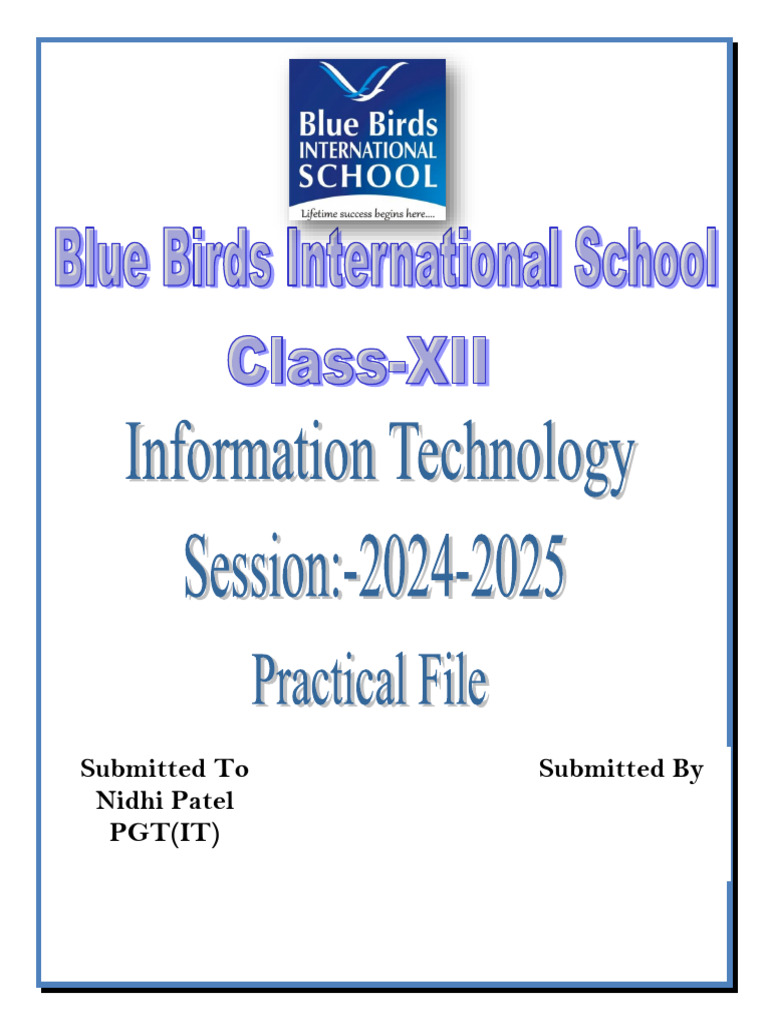 Blue Birds INTERNATIONAL SCHOOL
Lifetime success begins here....

Blue Birds International School

Class-XII

Information Technology

Session:-2024-2025

Practical File

Submitted To
Nidhi Patel
PGT(IT)

Submitted By